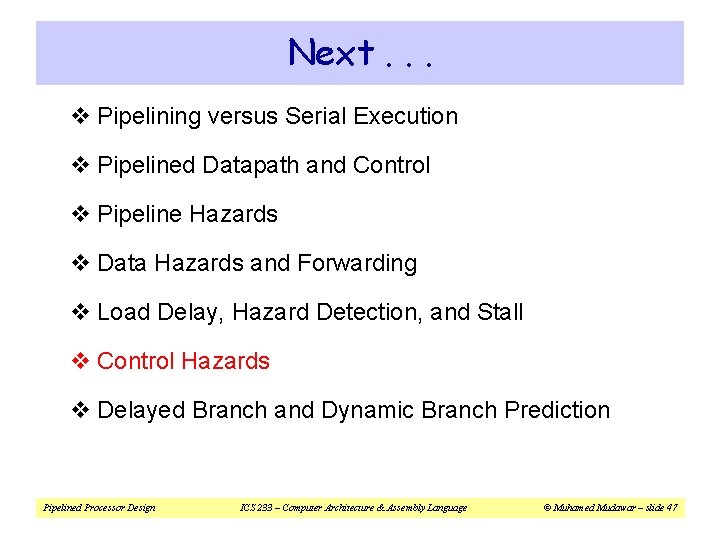 Next . . .

❖ Pipelining versus Serial Execution

❖ Pipelined Datapath and Control

❖ Pipeline Hazards

❖ Data Hazards and Forwarding

❖ Load Delay, Hazard Detection, and Stall

❖ Control Hazards

❖ Delayed Branch and Dynamic Branch Prediction

Pipelined Processor Design ICS 233 – Computer Architecture & Assembly Language © Muhamed Mudawar – slide 47